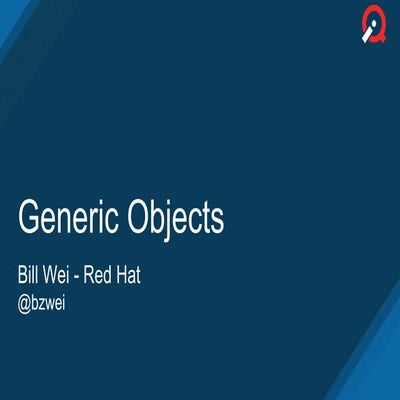 Generic Objects

Bill Wei - Red Hat
@bzwei